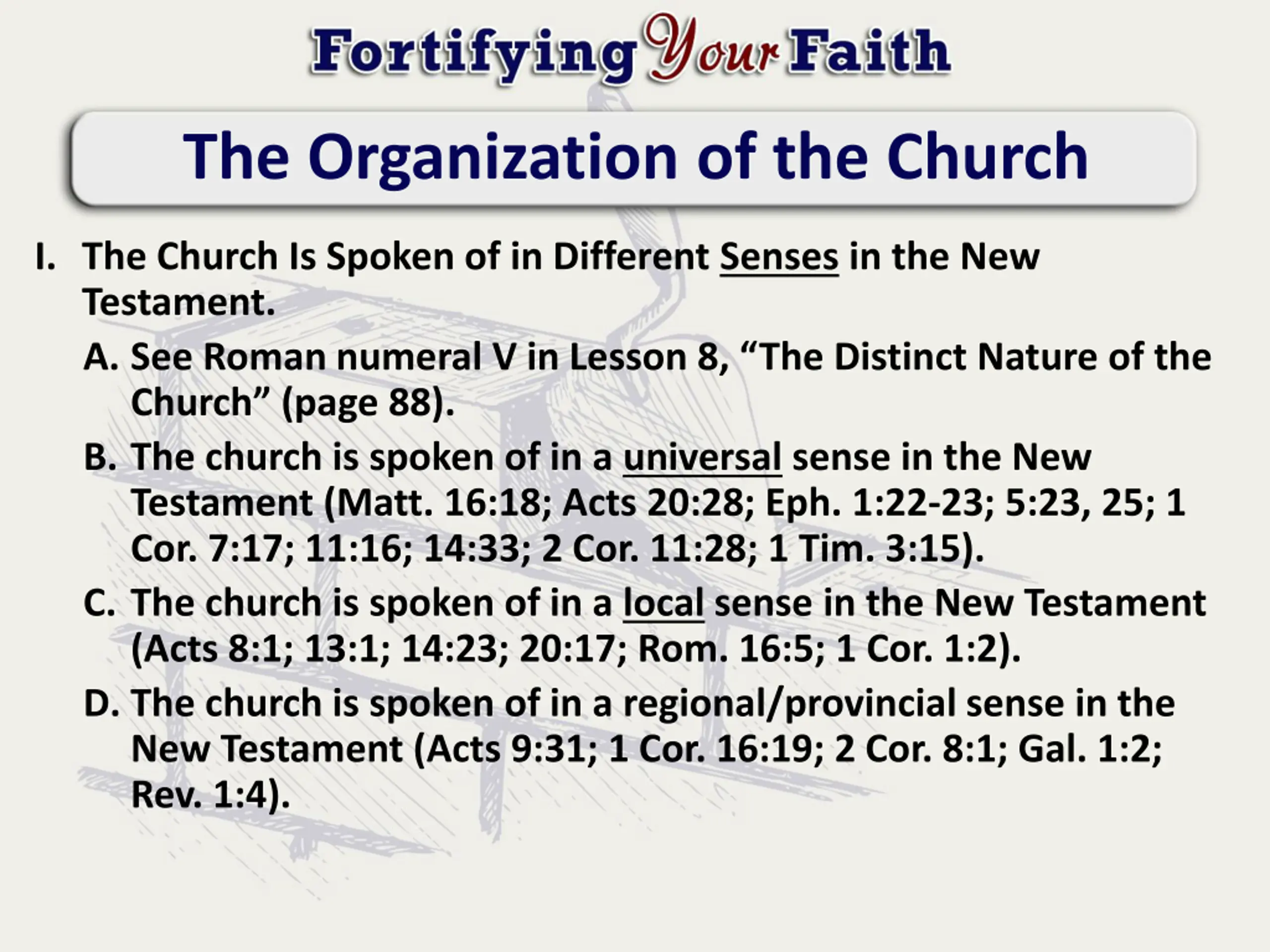 Fortifying Your Faith

The Organization of the Church

I. The Church Is Spoken of in Different Senses in the New Testament.

A. See Roman numeral V in Lesson 8, “The Distinct Nature of the Church” (page 88).

B. The church is spoken of in a universal sense in the New Testament (Matt. 16:18; Acts 20:28; Eph. 1:22-23; 5:23, 25; 1 Cor. 7:17; 11:16; 14:33; 2 Cor. 11:28; 1 Tim. 3:15).

C. The church is spoken of in a local sense in the New Testament (Acts 8:1; 13:1; 14:23; 20:17; Rom. 16:5; 1 Cor. 1:2).

D. The church is spoken of in a regional/provincial sense in the New Testament (Acts 9:31; 1 Cor. 16:19; 2 Cor. 8:1; Gal. 1:2; Rev. 1:4).